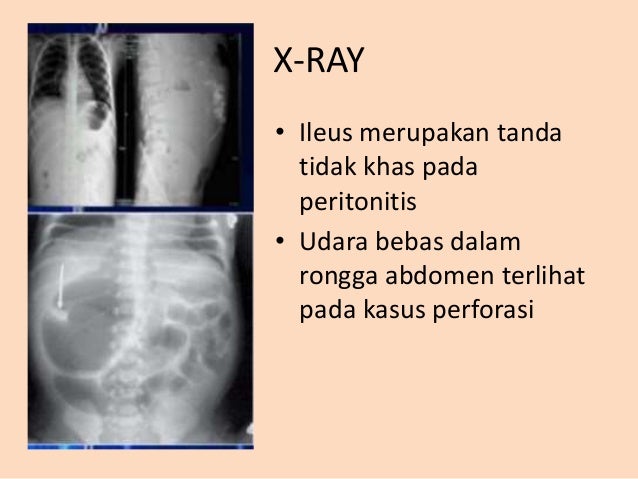 X-RAY

• Ileus merupakan tanda tidak khas pada peritonitis
• Udara bebas dalam rongga abdomen terlihat pada kasus perforasi